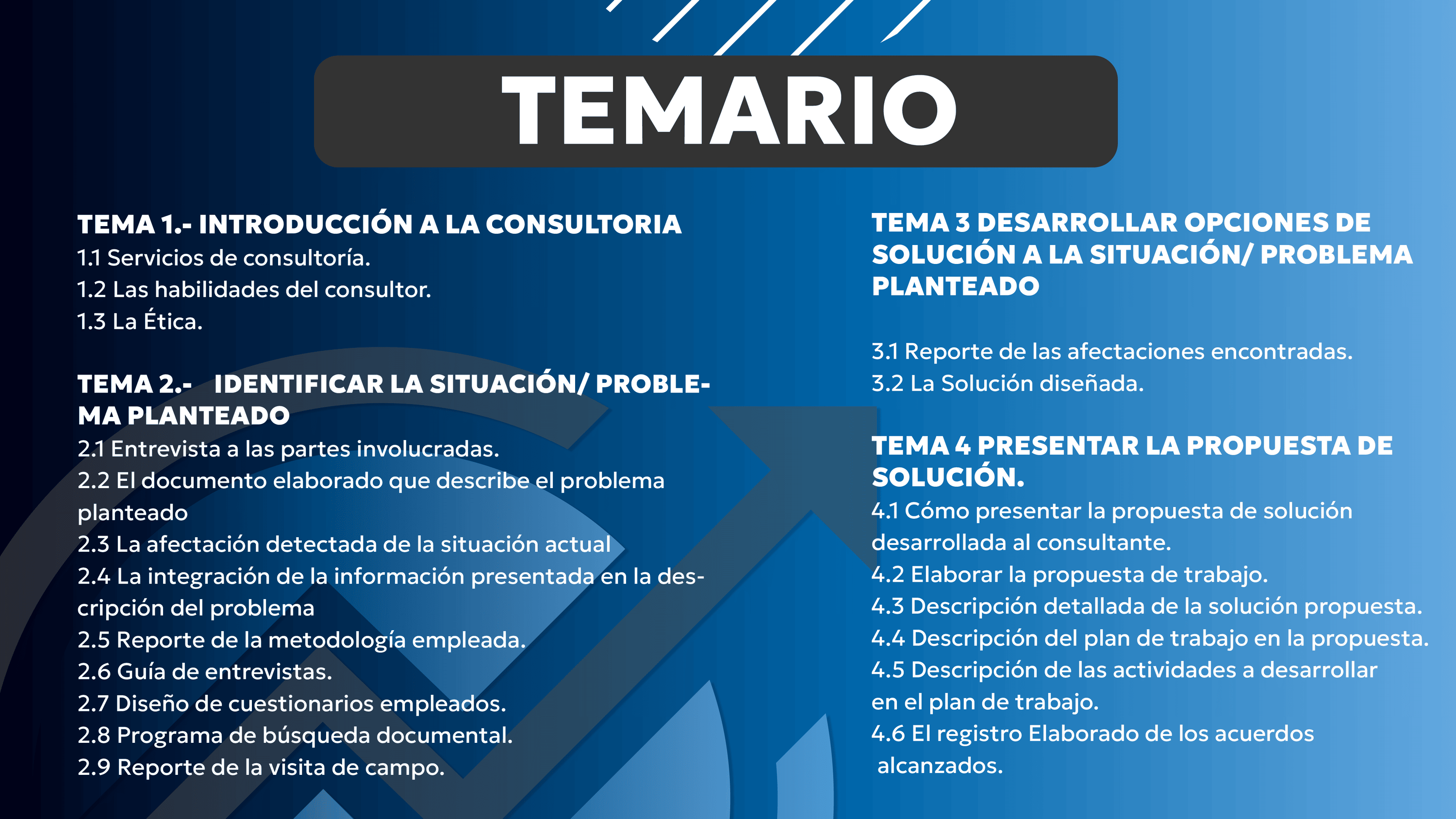 TEMARIO

TEMA 1.- INTRODUCCIÓN A LA CONSULTORIA
1.1 Servicios de consultoría.
1.2 Las habilidades del consultor.
1.3 La Ética.

TEMA 2.- IDENTIFICAR LA SITUACIÓN/ PROBLEMA PLANTEADO
2.1 Entrevista a las partes involucradas.
2.2 El documento elaborado que describe el problema planteado
2.3 La afectación detectada de la situación actual
2.4 La integración de la información presentada en la descripción del problema
2.5 Reporte de la metodología empleada.
2.6 Guía de entrevistas.
2.7 Diseño de cuestionarios empleados.
2.8 Programa de búsqueda documental.
2.9 Reporte de la visita de campo.

TEMA 3 DESARROLLAR OPCIONES DE SOLUCIÓN A LA SITUACIÓN/ PROBLEMA PLANTEADO

3.1 Reporte de las afectaciones encontradas.
3.2 La Solución diseñada.

TEMA 4 PRESENTAR LA PROPUESTA DE SOLUCIÓN.
4.1 Cómo presentar la propuesta de solución desarrollada al consultante.
4.2 Elaborar la propuesta de trabajo.
4.3 Descripción detallada de la solución propuesta.
4.4 Descripción del plan de trabajo en la propuesta.
4.5 Descripción de las actividades a desarrollar en el plan de trabajo.
4.6 El registro Elaborado de los acuerdos alcanzados.